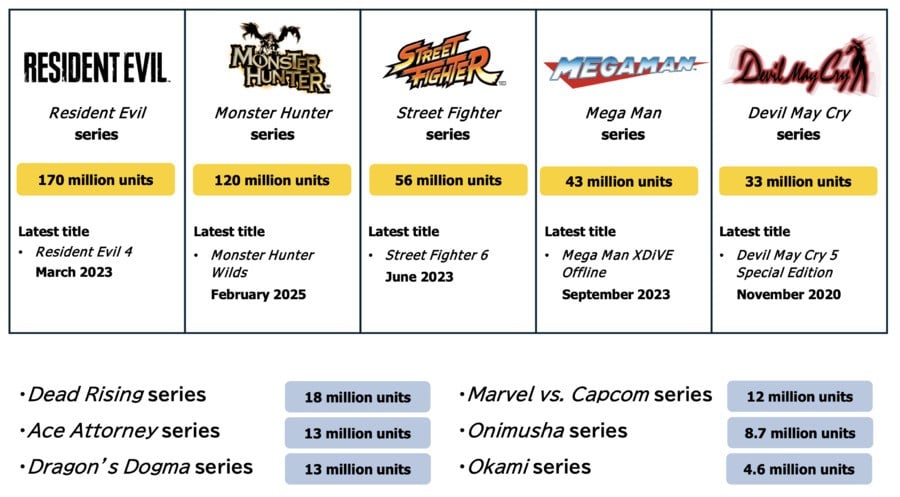 RESIDENT EVIL

Resident Evil series

170 million units

Latest title
• Resident Evil 4
March 2023

MONSTER HUNTER

Monster Hunter series

120 million units

Latest title
• Monster Hunter Wilds
February 2025

STREET FIGHTER

Street Fighter series

56 million units

Latest title
• Street Fighter 6
June 2023

MEGAMAN

Mega Man series

43 million units

Latest title
• Mega Man XDiVE Offline
September 2023

Devil May Cry

Devil May Cry series

33 million units

Latest title
• Devil May Cry 5 Special Edition
November 2020

・Dead Rising series 18 million units

・Ace Attorney series 13 million units

・Dragon's Dogma series 13 million units

・Marvel vs. Capcom series 12 million units

・Onimusha series 8.7 million units

・Okami series 4.6 million units